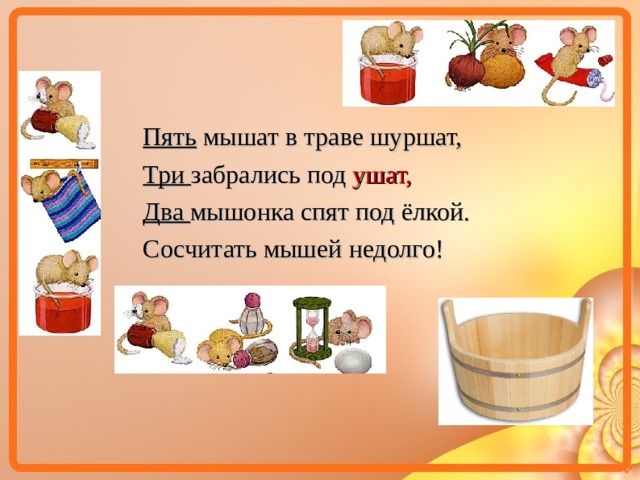 Пять мышат в траве шуршат,
Три забрались под ушат,
Два мышонка спят под ёлкой.
Сосчитать мышей недолго!